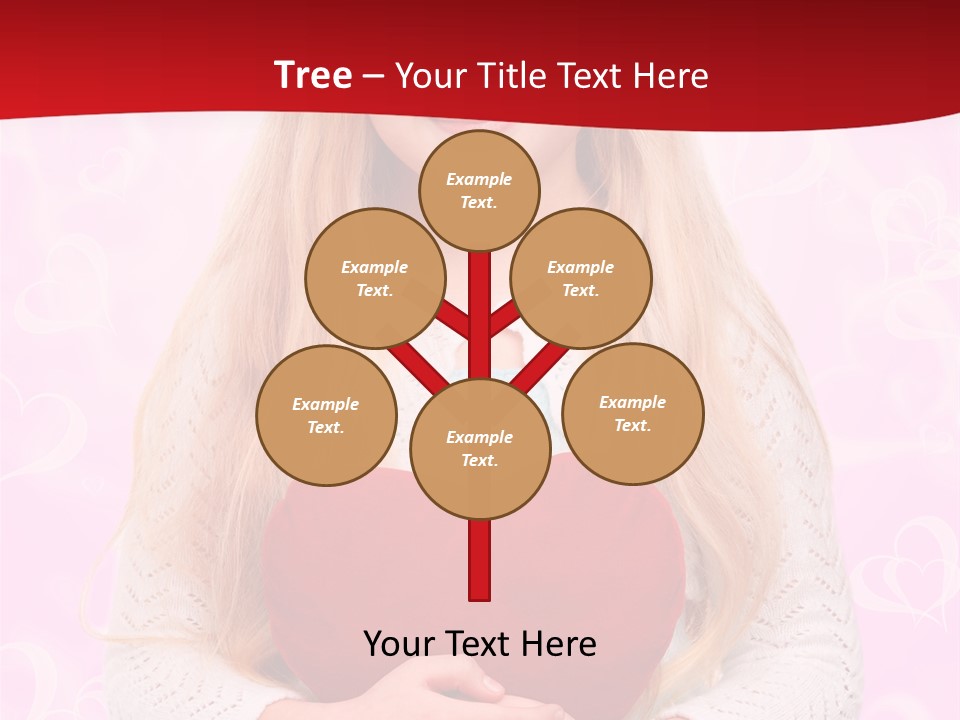 Tree – Your Title Text Here

Example Text.

Example Text.

Example Text.

Example Text.

Example Text.

Example Text.

Your Text Here